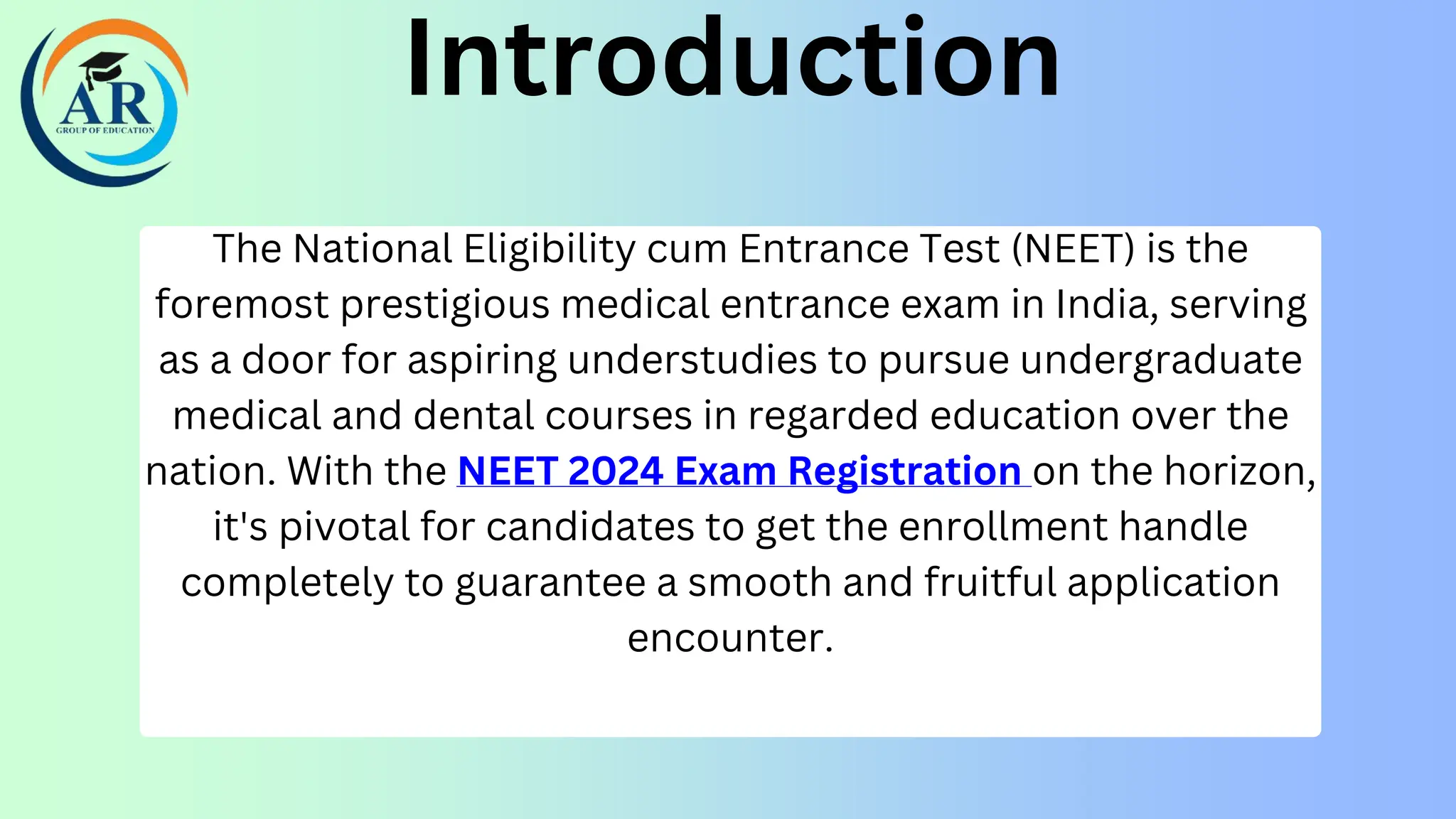 AR
GROUP OF EDUCATION

Introduction

The National Eligibility cum Entrance Test (NEET) is the foremost prestigious medical entrance exam in India, serving as a door for aspiring understudies to pursue undergraduate medical and dental courses in regarded education over the nation. With the NEET 2024 Exam Registration on the horizon, it's pivotal for candidates to get the enrollment handle completely to guarantee a smooth and fruitful application encounter.